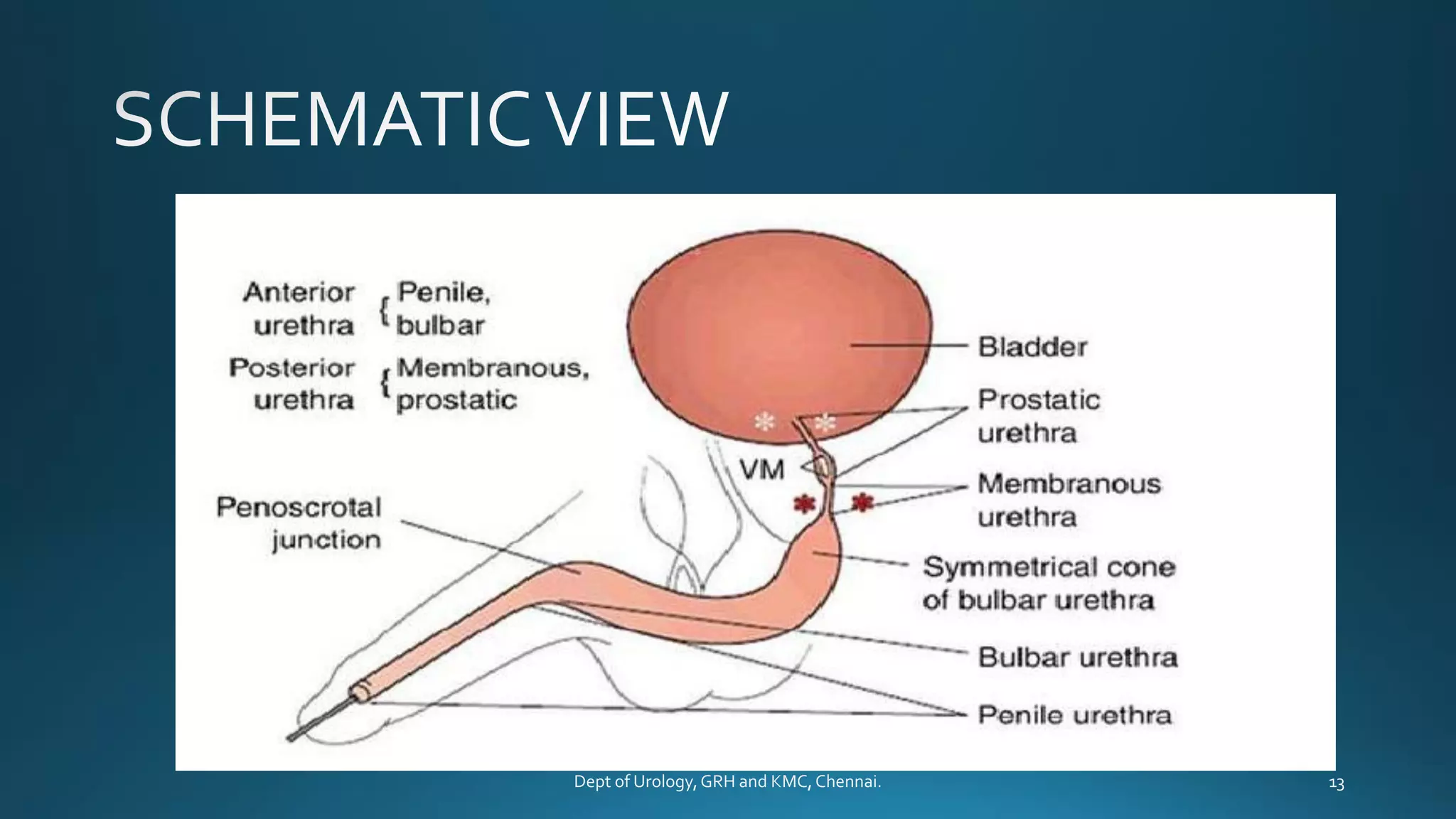 SCHEMATIC VIEW

Anterior urethra { Penile, bulbar

Posterior urethra { Membranous, prostatic

Penoscrotal junction

VM

Bladder

Prostatic urethra

Membranous urethra

Symmetrical cone of bulbar urethra

Bulbar urethra

Penile urethra

Dept of Urology, GRH and KMC, Chennai.

13